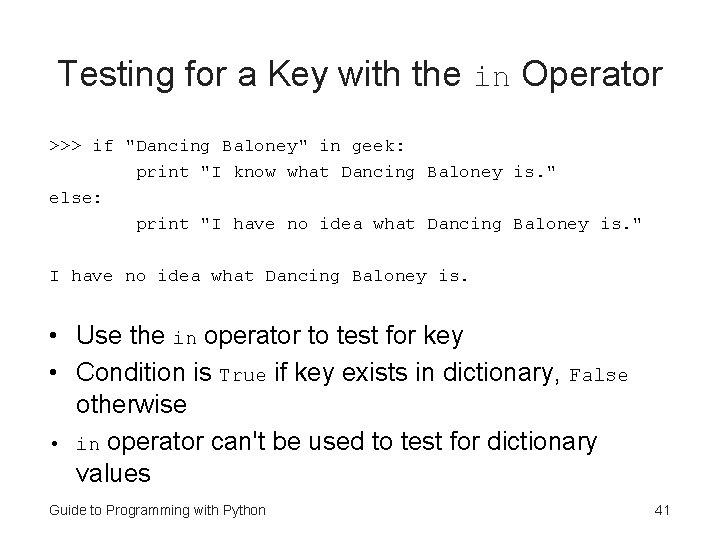 Testing for a Key with the in Operator

>>> if "Dancing Baloney" in geek:
        print "I know what Dancing Baloney is."
else:
        print "I have no idea what Dancing Baloney is."

I have no idea what Dancing Baloney is.

• Use the in operator to test for key
• Condition is True if key exists in dictionary, False otherwise
• in operator can't be used to test for dictionary values

Guide to Programming with Python

41